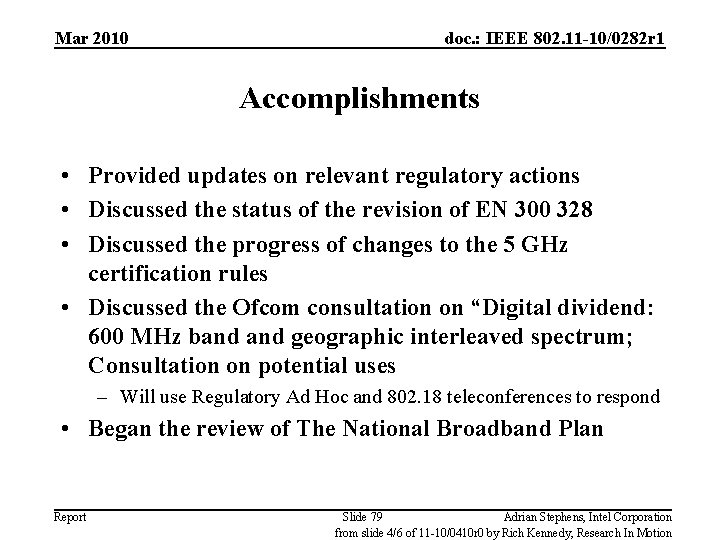 Mar 2010

doc.: IEEE 802.11-10/0282r1

Accomplishments

• Provided updates on relevant regulatory actions
• Discussed the status of the revision of EN 300 328
• Discussed the progress of changes to the 5 GHz certification rules
• Discussed the Ofcom consultation on “Digital dividend: 600 MHz band and geographic interleaved spectrum; Consultation on potential uses
– Will use Regulatory Ad Hoc and 802.18 teleconferences to respond
• Began the review of The National Broadband Plan

Report

Slide 79

Adrian Stephens, Intel Corporation

from slide 4/6 of 11-10/0410r0 by Rich Kennedy, Research In Motion